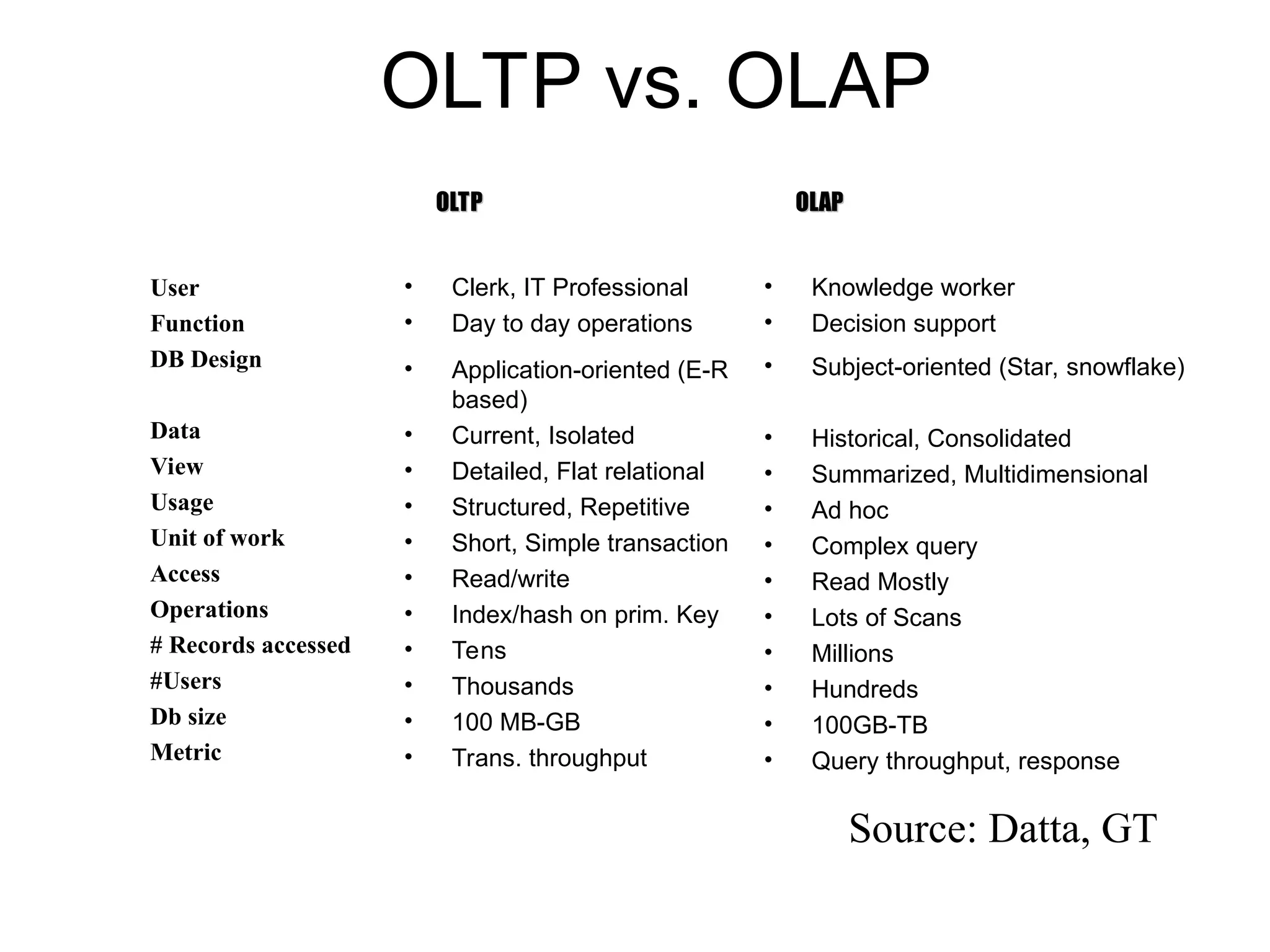 OLTP vs. OLAP

| | OLTP | OLAP |
|---|---|---|
| User | • Clerk, IT Professional | • Knowledge worker |
| Function | • Day to day operations | • Decision support |
| DB Design | • Application-oriented (E-R based) | • Subject-oriented (Star, snowflake) |
| Data | • Current, Isolated | • Historical, Consolidated |
| View | • Detailed, Flat relational | • Summarized, Multidimensional |
| Usage | • Structured, Repetitive | • Ad hoc |
| Unit of work | • Short, Simple transaction | • Complex query |
| Access | • Read/write | • Read Mostly |
| Operations | • Index/hash on prim. Key | • Lots of Scans |
| # Records accessed | • Tens | • Millions |
| #Users | • Thousands | • Hundreds |
| Db size | • 100 MB-GB | • 100GB-TB |
| Metric | • Trans. throughput | • Query throughput, response |

Source: Datta, GT